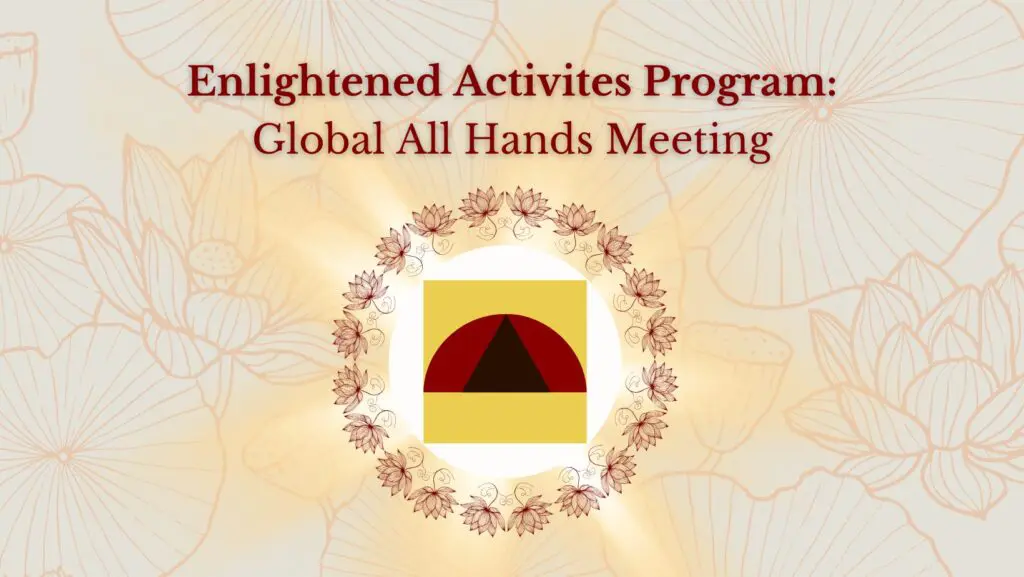 Enlightened Activites Program:
Global All Hands Meeting